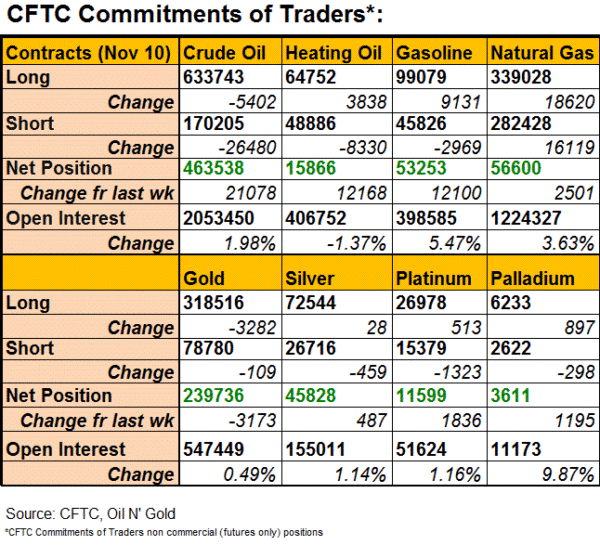 CFTC Commitments of Traders*:

| Contracts (Nov 10) | Crude Oil | Heating Oil | Gasoline | Natural Gas |
|---|---|---|---|---|
| Long | 633743 | 64752 | 99079 | 339028 |
| Change | -5402 | 3838 | 9131 | 18620 |
| Short | 170205 | 48886 | 45826 | 282428 |
| Change | -26480 | -8330 | -2969 | 16119 |
| Net Position | 463538 | 15866 | 53253 | 56600 |
| Change fr last wk | 21078 | 12168 | 12100 | 2501 |
| Open Interest | 2053450 | 406752 | 398585 | 1224327 |
| Change | 1.98% | -1.37% | 5.47% | 3.63% |
| | Gold | Silver | Platinum | Palladium |
| Long | 318516 | 72544 | 26978 | 6233 |
| Change | -3282 | 28 | 513 | 897 |
| Short | 78780 | 26716 | 15379 | 2622 |
| Change | -109 | -459 | -1323 | -298 |
| Net Position | 239736 | 45828 | 11599 | 3611 |
| Change fr last wk | -3173 | 487 | 1836 | 1195 |
| Open Interest | 547449 | 155011 | 51624 | 11173 |
| Change | 0.49% | 1.14% | 1.16% | 9.87% |

Source: CFTC, Oil N' Gold
*CFTC Commitments of Traders non commercial (futures only) positions